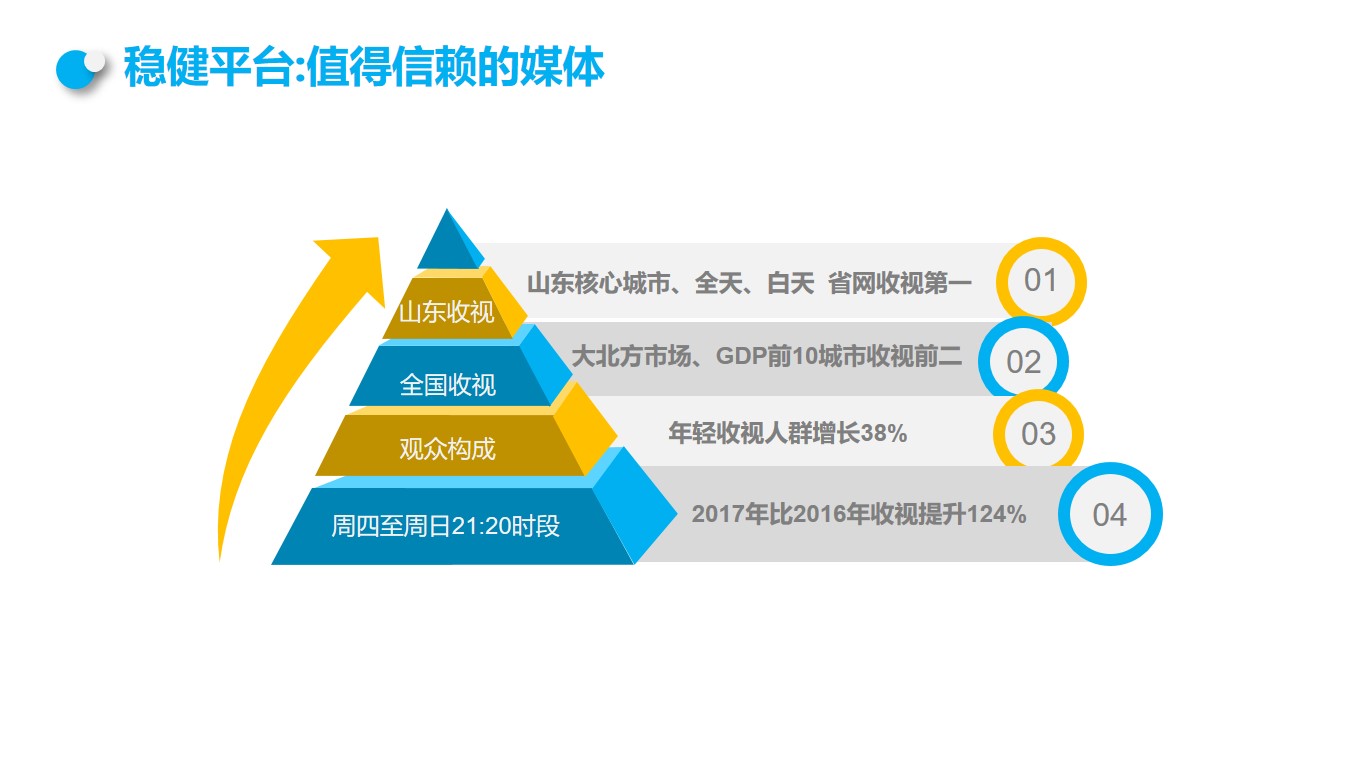 稳健平台:值得信赖的媒体

山东收视
山东核心城市、全天、白天 省网收视第一
01

全国收视
大北方市场、GDP前10城市收视前二
02

观众构成
年轻收视人群增长38%
03

周四至周日21:20时段
2017年比2016年收视提升124%
04